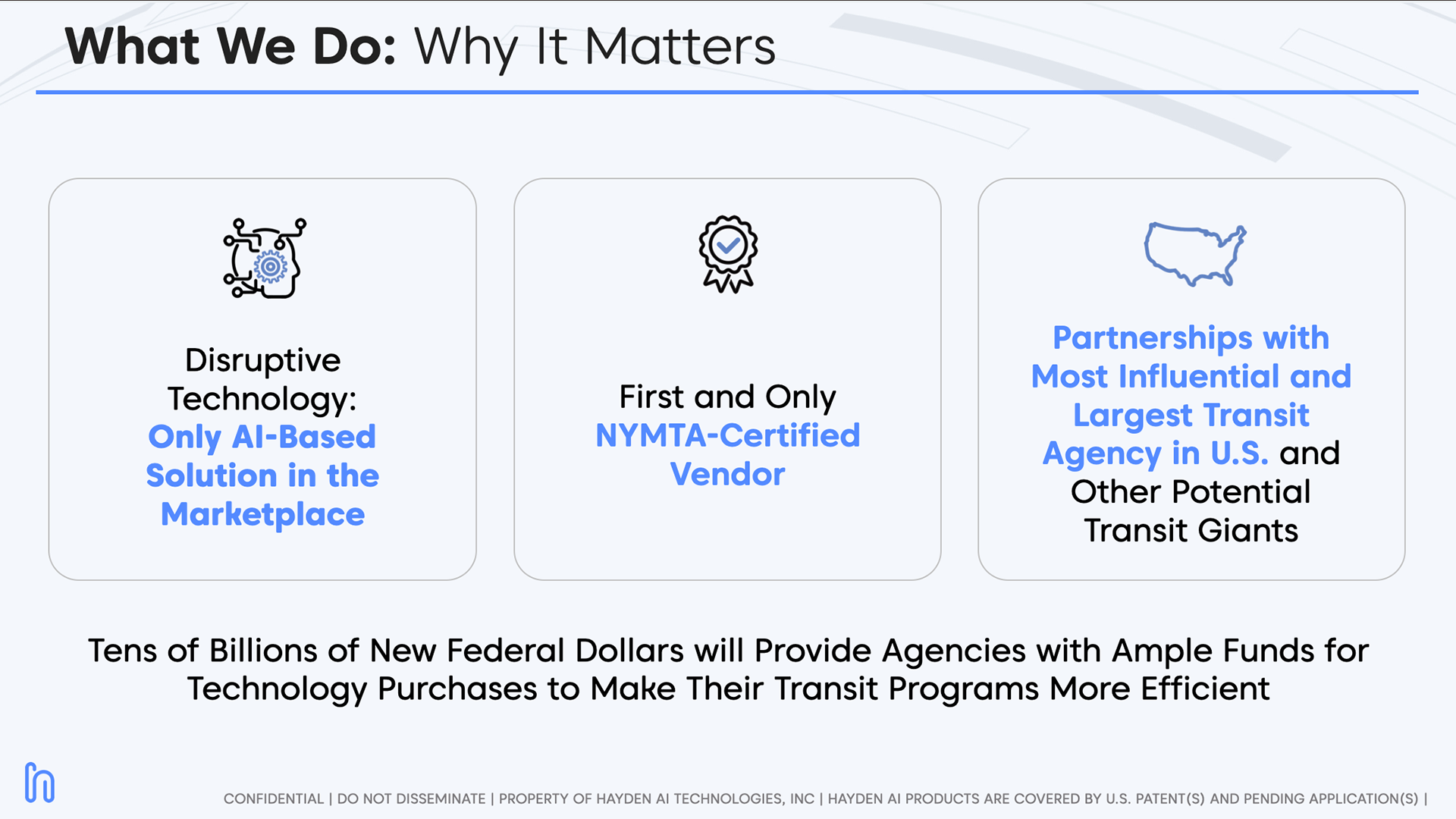 What We Do: Why It Matters

Disruptive Technology: Only AI-Based Solution in the Marketplace

First and Only NYMTA-Certified Vendor

Partnerships with Most Influential and Largest Transit Agency in U.S. and Other Potential Transit Giants

Tens of Billions of New Federal Dollars will Provide Agencies with Ample Funds for Technology Purchases to Make Their Transit Programs More Efficient

CONFIDENTIAL | DO NOT DISSEMINATE | PROPERTY OF HAYDEN AI TECHNOLOGIES, INC | HAYDEN AI PRODUCTS ARE COVERED BY U.S. PATENT(S) AND PENDING APPLICATION(S) |